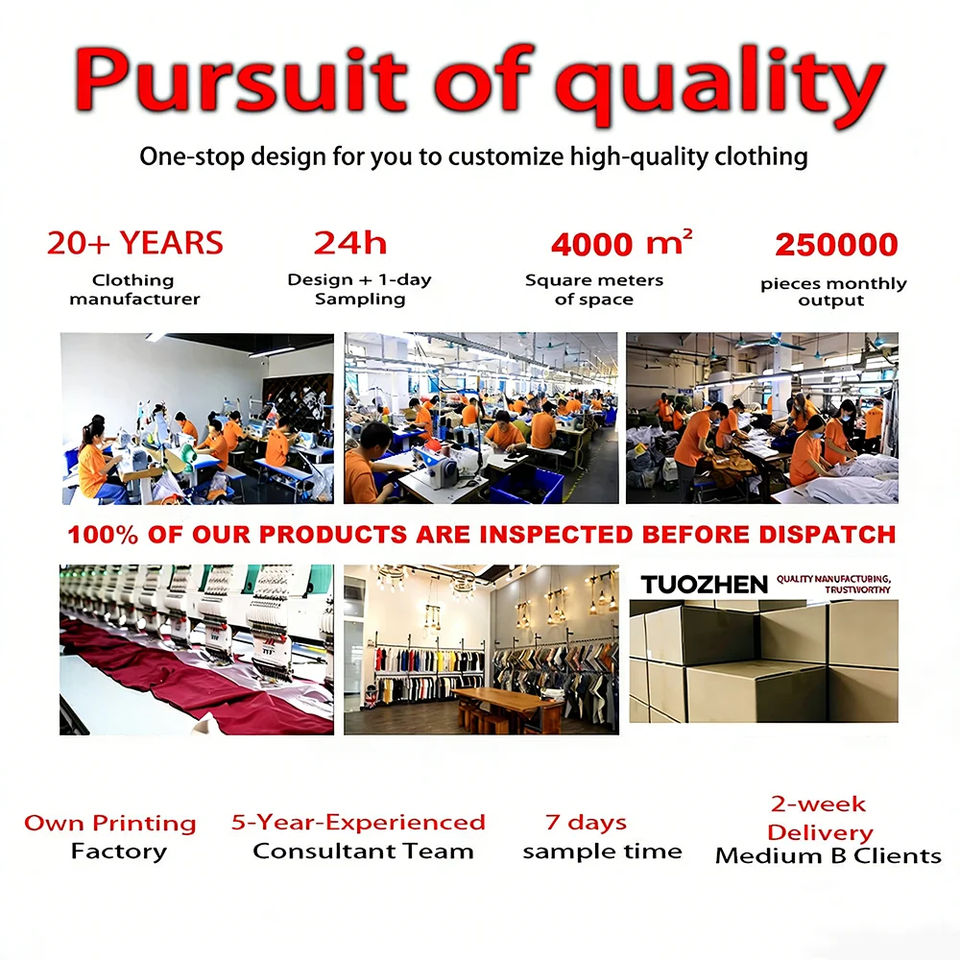 Pursuit of quality

One-stop design for you to customize high-quality clothing

20+ YEARS
Clothing manufacturer

24h
Design + 1-day Sampling

4000 $m^2$
Square meters of space

250000
pieces monthly output

100% OF OUR PRODUCTS ARE INSPECTED BEFORE DISPATCH

TUOZHEN QUALITY MANUFACTURING, TRUSTWORTHY

Own Printing
Factory

5-Year-Experienced
Consultant Team

7 days
sample time

2-week
Delivery
Medium B Clients